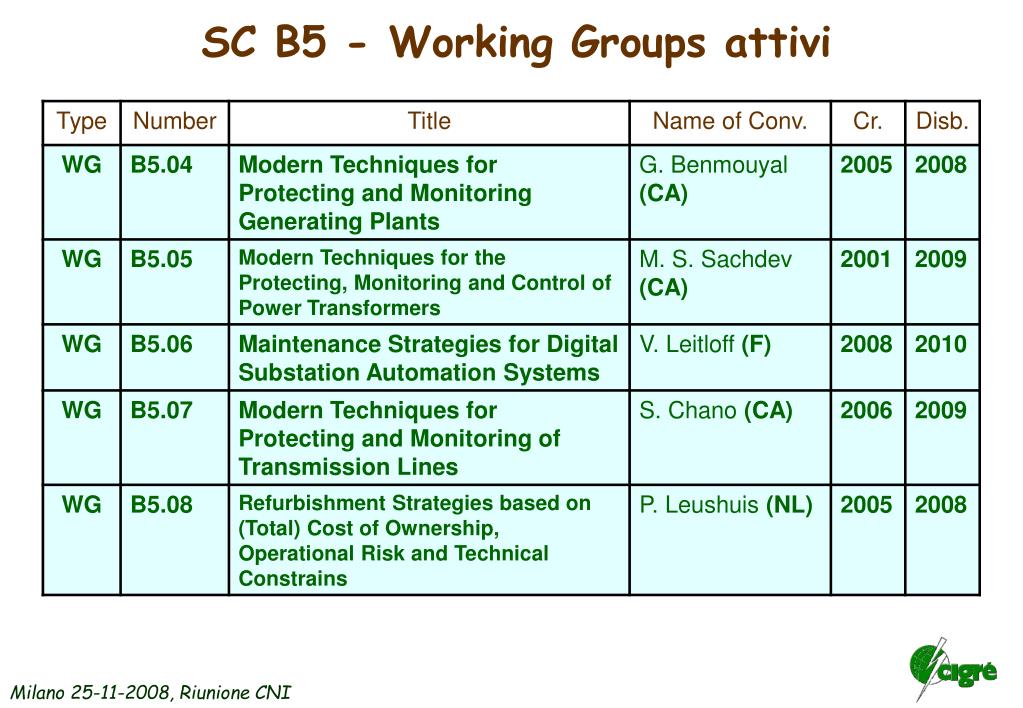 SC B5 - Working Groups attivi

| Type | Number | Title | Name of Conv. | Cr. | Disb. |
|---|---|---|---|---|---|
| WG | B5.04 | Modern Techniques for Protecting and Monitoring Generating Plants | G. Benmouyal (CA) | 2005 | 2008 |
| WG | B5.05 | Modern Techniques for the Protecting, Monitoring and Control of Power Transformers | M. S. Sachdev (CA) | 2001 | 2009 |
| WG | B5.06 | Maintenance Strategies for Digital Substation Automation Systems | V. Leitloff (F) | 2008 | 2010 |
| WG | B5.07 | Modern Techniques for Protecting and Monitoring of Transmission Lines | S. Chano (CA) | 2006 | 2009 |
| WG | B5.08 | Refurbishment Strategies based on (Total) Cost of Ownership, Operational Risk and Technical Constrains | P. Leushuis (NL) | 2005 | 2008 |

Milano 25-11-2008, Riunione CNI

cigré